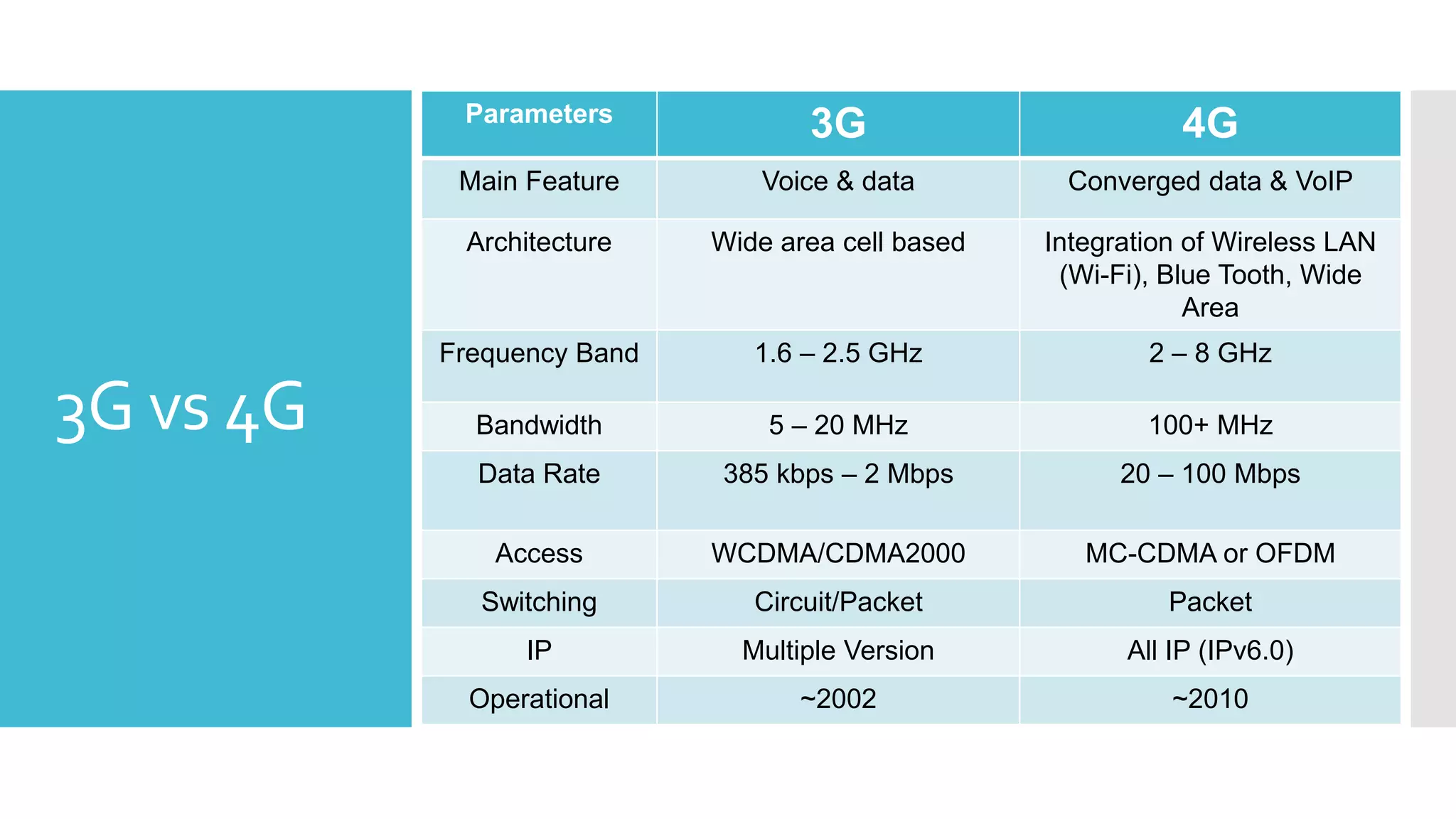 3G vs 4G

| Parameters | 3G | 4G |
|---|---|---|
| Main Feature | Voice & data | Converged data & VoIP |
| Architecture | Wide area cell based | Integration of Wireless LAN (Wi-Fi), Blue Tooth, Wide Area |
| Frequency Band | 1.6 – 2.5 GHz | 2 – 8 GHz |
| Bandwidth | 5 – 20 MHz | 100+ MHz |
| Data Rate | 385 kbps – 2 Mbps | 20 – 100 Mbps |
| Access | WCDMA/CDMA2000 | MC-CDMA or OFDM |
| Switching | Circuit/Packet | Packet |
| IP | Multiple Version | All IP (IPv6.0) |
| Operational | ~2002 | ~2010 |